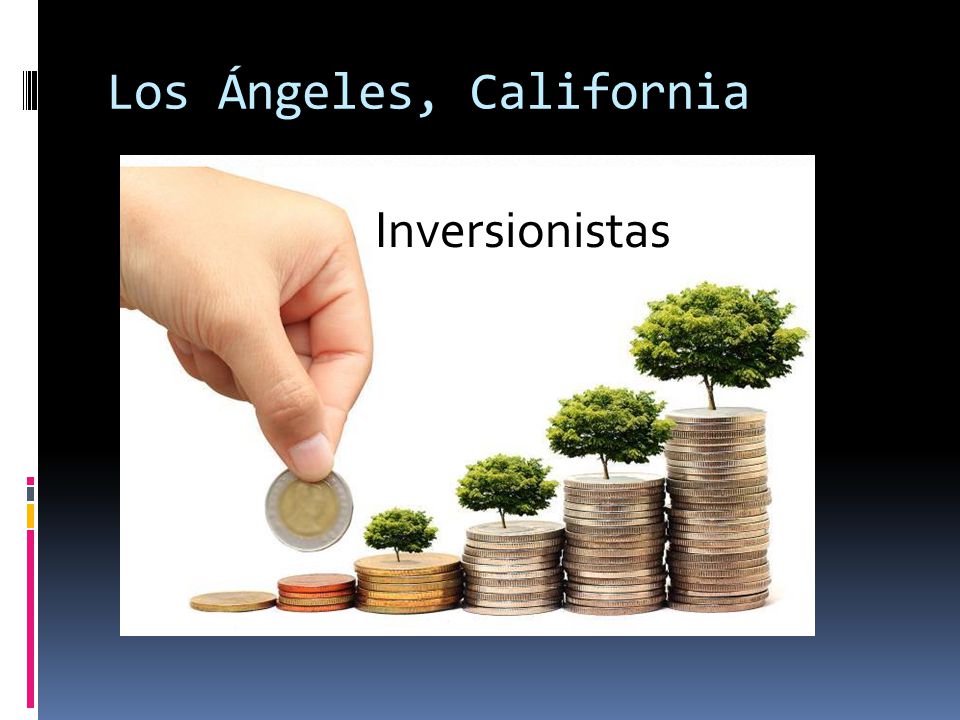 Los Ángeles, California

Inversionistas